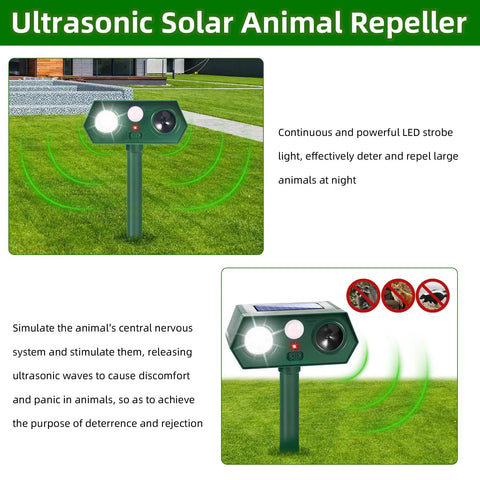 Ultrasonic Solar Animal Repeller

Continuous and powerful LED strobe light, effectively deter and repel large animals at night

Simulate the animal's central nervous system and stimulate them, releasing ultrasonic waves to cause discomfort and panic in animals, so as to achieve the purpose of deterrence and rejection